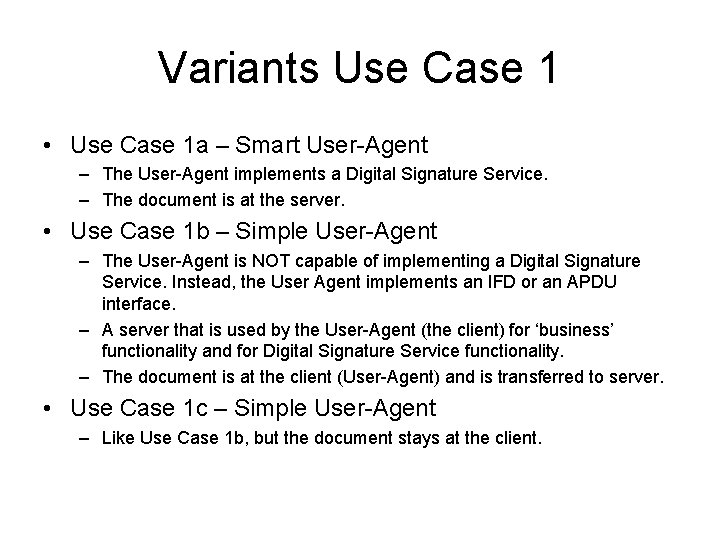 Variants Use Case 1

• Use Case 1a – Smart User-Agent
 – The User-Agent implements a Digital Signature Service.
 – The document is at the server.
• Use Case 1b – Simple User-Agent
 – The User-Agent is NOT capable of implementing a Digital Signature Service. Instead, the User Agent implements an IFD or an APDU interface.
 – A server that is used by the User-Agent (the client) for ‘business’ functionality and for Digital Signature Service functionality.
 – The document is at the client (User-Agent) and is transferred to server.
• Use Case 1c – Simple User-Agent
 – Like Use Case 1b, but the document stays at the client.